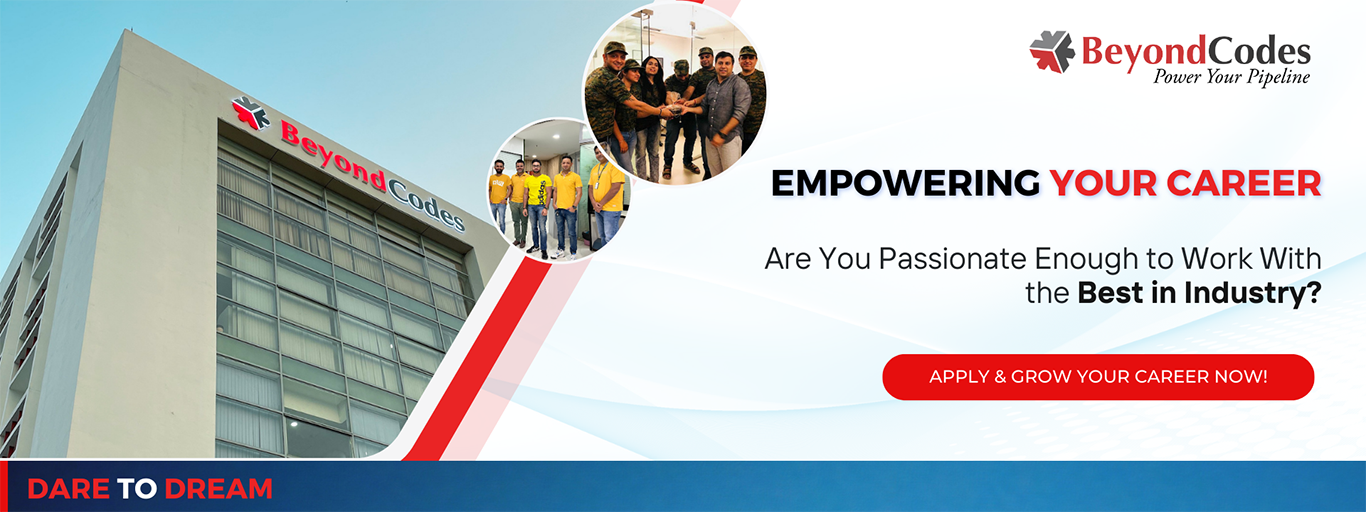 BeyondCodes

BeyondCodes
Power Your Pipeline

EMPOWERING YOUR CAREER

Are You Passionate Enough to Work With the Best in Industry?

APPLY & GROW YOUR CAREER NOW!

DARE TO DREAM